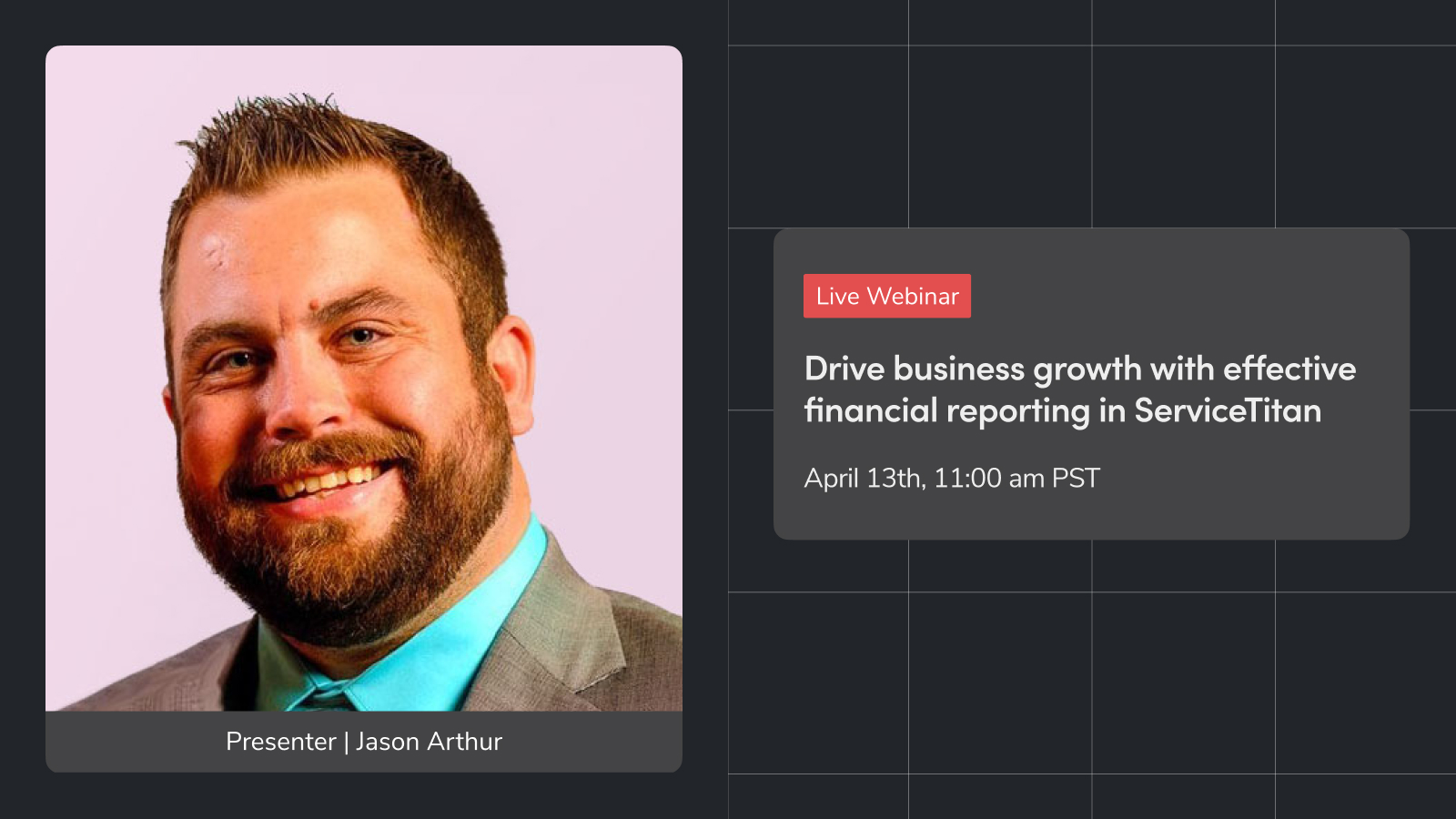 Presenter | Jason Arthur

Live Webinar

Drive business growth with effective financial reporting in ServiceTitan

April 13th, 11:00 am PST